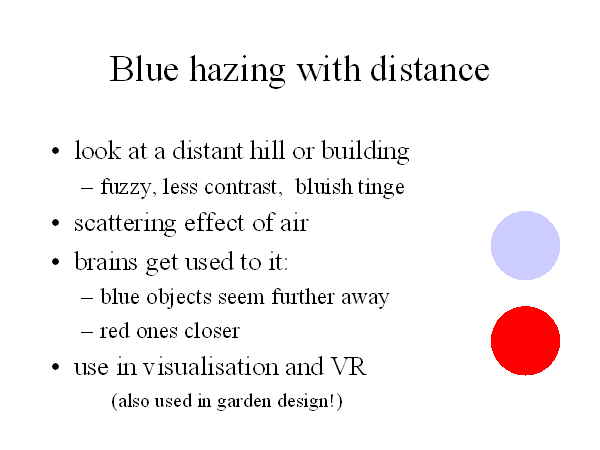 Blue hazing with distance

• look at a distant hill or building
 – fuzzy, less contrast, bluish tinge
• scattering effect of air
• brains get used to it:
 – blue objects seem further away
 – red ones closer
• use in visualisation and VR

(also used in garden design!)